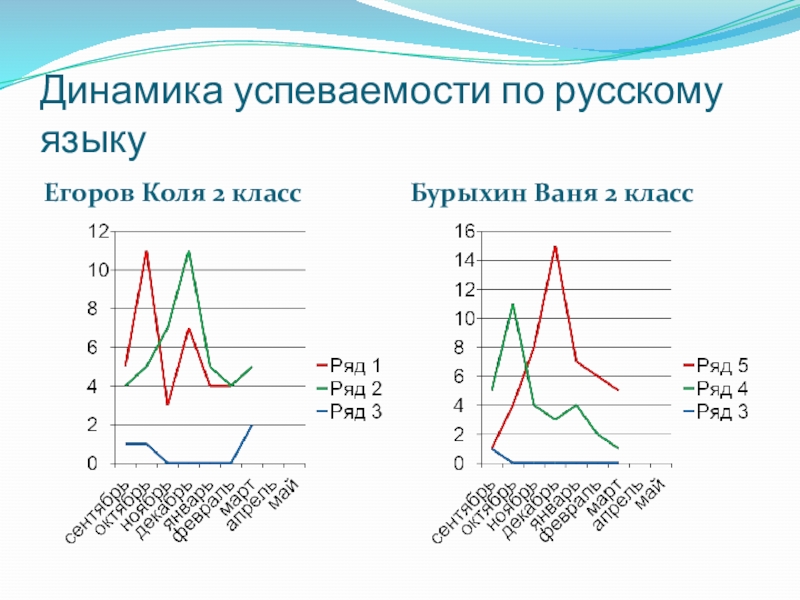 Динамика успеваемости по русскому языку

Егоров Коля 2 класс

12
10
8
6
4
2
0

сентябрь
октябрь
ноябрь
декабрь
январь
февраль
март
апрель
май

Ряд 1
Ряд 2
Ряд 3

Бурыхин Ваня 2 класс

16
14
12
10
8
6
4
2
0

сентябрь
октябрь
ноябрь
декабрь
январь
февраль
март
апрель
май

Ряд 5
Ряд 4
Ряд 3